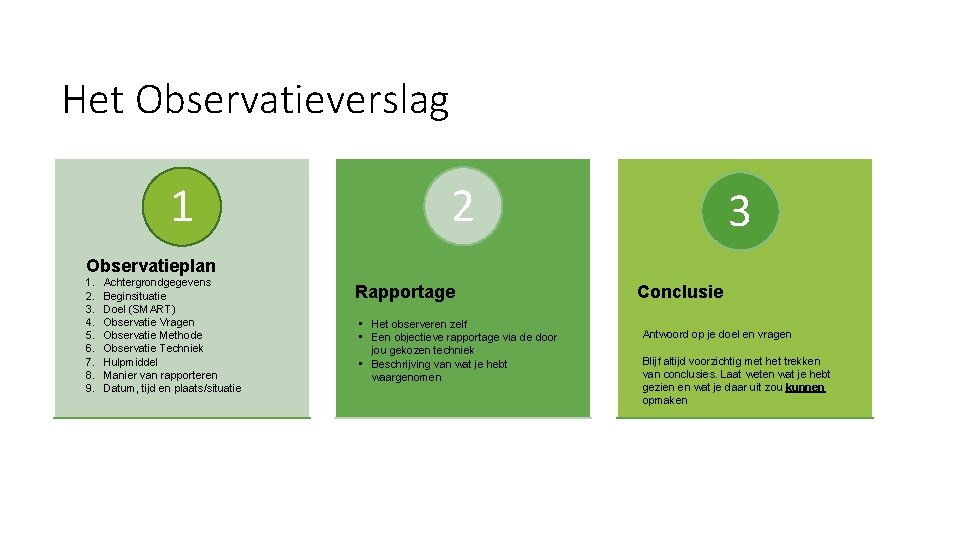 Het Observatieverslag

1

Observatieplan

1. Achtergrondgegevens
2. Beginsituatie
3. Doel (SMART)
4. Observatie Vragen
5. Observatie Methode
6. Observatie Techniek
7. Hulpmiddel
8. Manier van rapporteren
9. Datum, tijd en plaats/situatie

2

Rapportage

• Het observeren zelf
• Een objectieve rapportage via de door jou gekozen techniek
• Beschrijving van wat je hebt waargenomen

3

Conclusie

Antwoord op je doel en vragen

Blijf altijd voorzichtig met het trekken van conclusies. Laat weten wat je hebt gezien en wat je daar uit zou kunnen opmaken